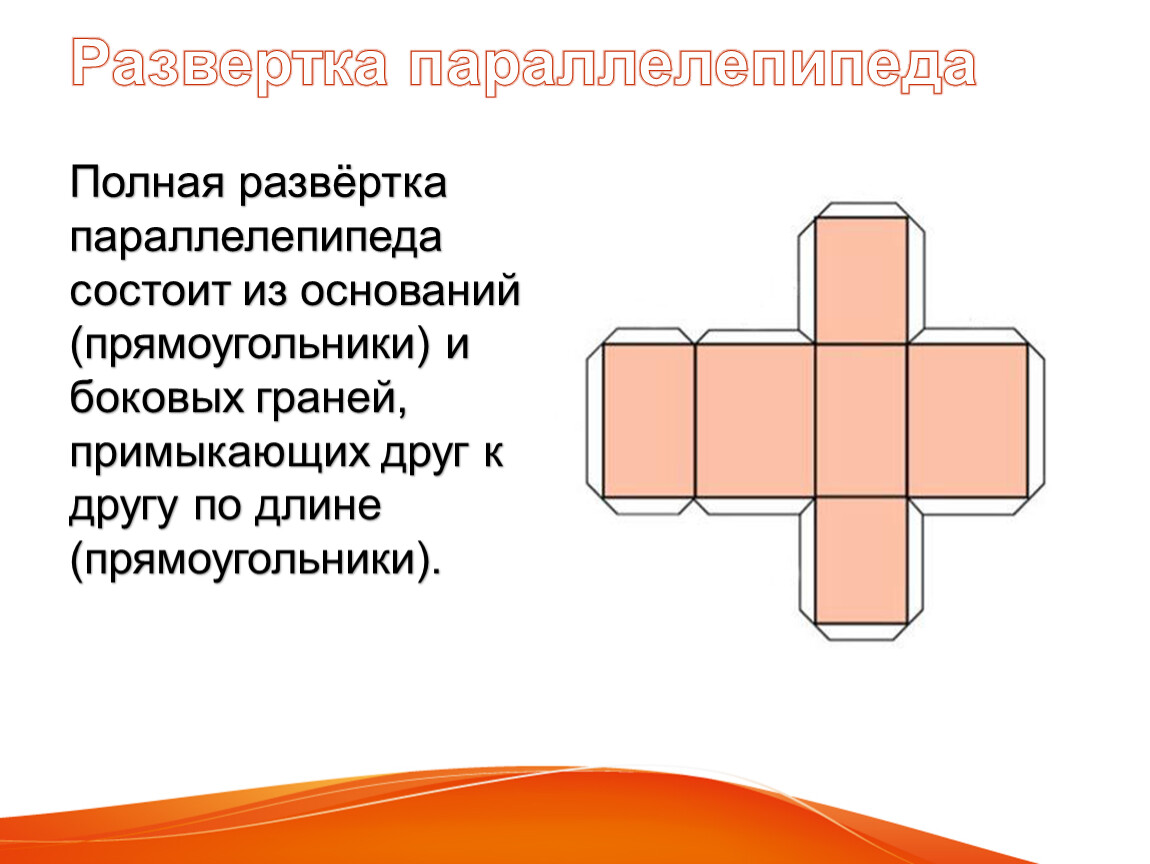 Развертка параллелепипеда

Полная развёртка параллелепипеда состоит из оснований (прямоугольники) и боковых граней, примыкающих друг к другу по длине (прямоугольники).